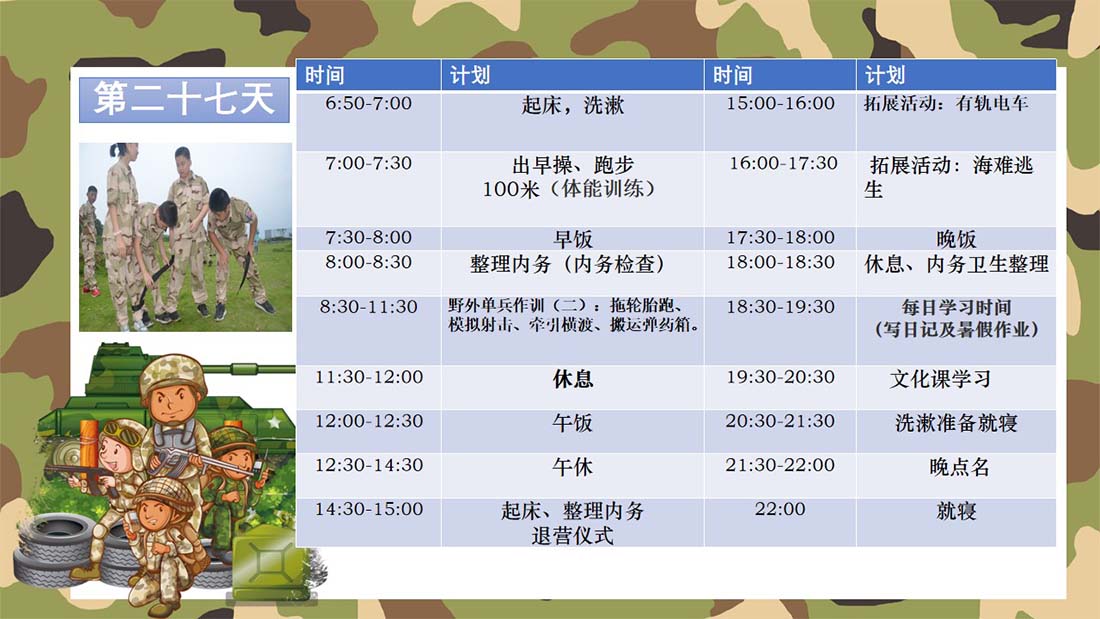 第二十七天

| 时间 | 计划 | 时间 | 计划 |
|---|---|---|---|
| 6:50-7:00 | 起床，洗漱 | 15:00-16:00 | 拓展活动：有轨电车 |
| 7:00-7:30 | 出早操、跑步 100米（体能训练） | 16:00-17:30 | 拓展活动：海难逃生 |
| 7:30-8:00 | 早饭 | 17:30-18:00 | 晚饭 |
| 8:00-8:30 | 整理内务（内务检查） | 18:00-18:30 | 休息、内务卫生整理 |
| 8:30-11:30 | 野外单兵作训（二）：拖轮胎跑、模拟射击、牵引横渡、搬运弹药箱。 | 18:30-19:30 | 每日学习时间（写日记及暑假作业） |
| 11:30-12:00 | 休息 | 19:30-20:30 | 文化课学习 |
| 12:00-12:30 | 午饭 | 20:30-21:30 | 洗漱准备就寝 |
| 12:30-14:30 | 午休 | 21:30-22:00 | 晚点名 |
| 14:30-15:00 | 起床、整理内务 退营仪式 | 22:00 | 就寝 |